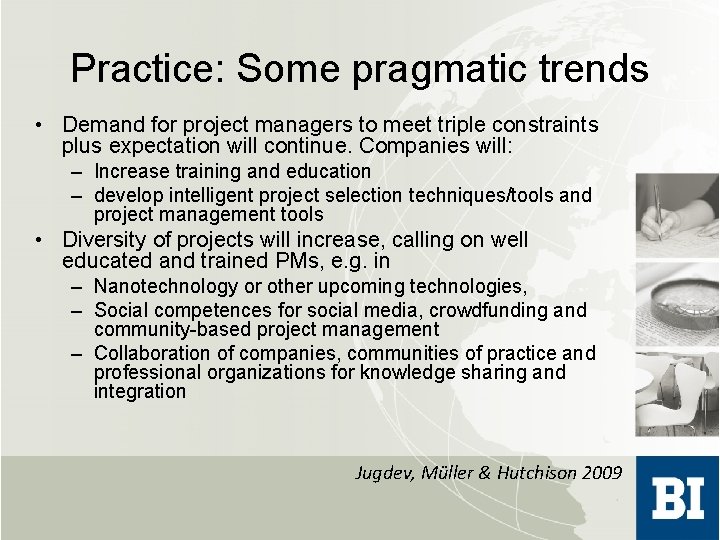 Practice: Some pragmatic trends

• Demand for project managers to meet triple constraints plus expectation will continue. Companies will:
  – Increase training and education
  – develop intelligent project selection techniques/tools and project management tools
• Diversity of projects will increase, calling on well educated and trained PMs, e.g. in
  – Nanotechnology or other upcoming technologies,
  – Social competences for social media, crowdfunding and community-based project management
  – Collaboration of companies, communities of practice and professional organizations for knowledge sharing and integration

Jugdev, Müller & Hutchison 2009

BI